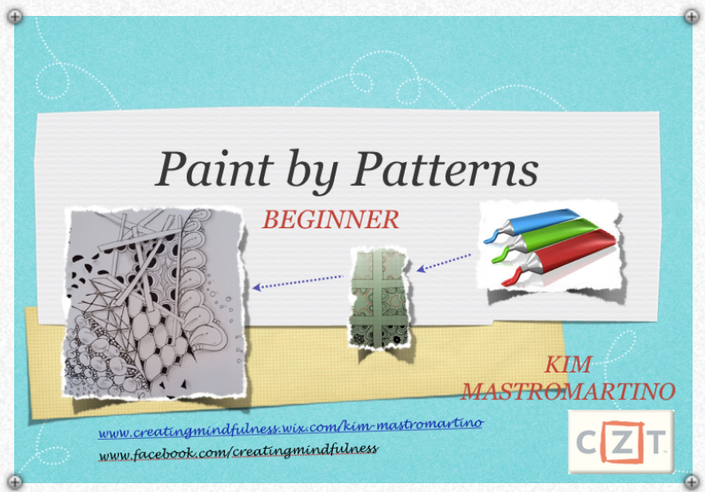 Paint by Patterns

BEGINNER

KIM MASTROMARTINO

www.creatingmindfulness.wix.com/kim-mastromartino

www.facebook.com/creatingmindfulness

CZT